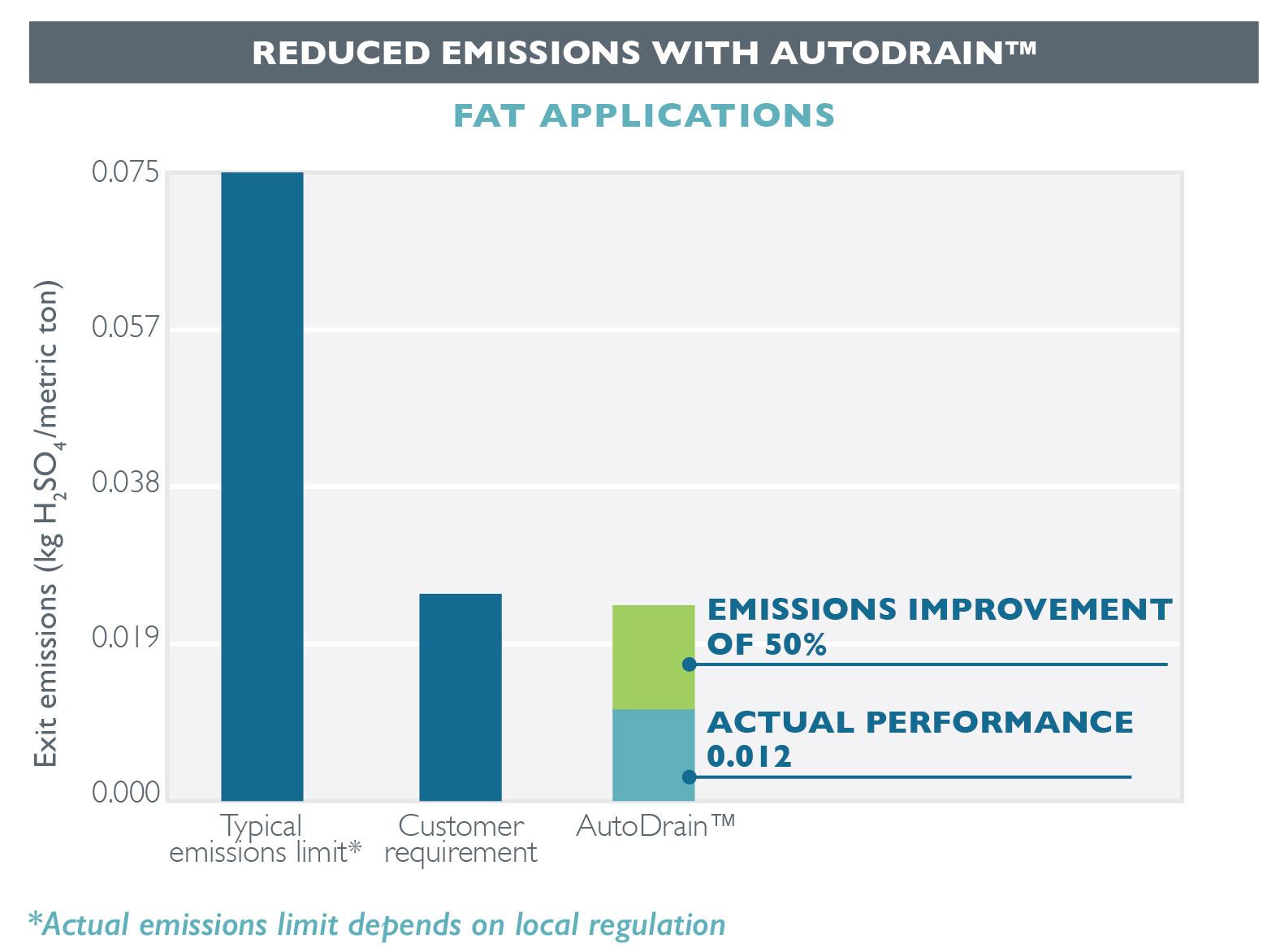 REDUCED EMISSIONS WITH AUTODRAIN™

FAT APPLICATIONS

Exit emissions (kg $H_2SO_4$/metric ton)

0.075

0.057

0.038

0.019

0.000

EMISSIONS IMPROVEMENT OF 50%

ACTUAL PERFORMANCE 0.012

Typical emissions limit*

Customer requirement

AutoDrain™

*Actual emissions limit depends on local regulation